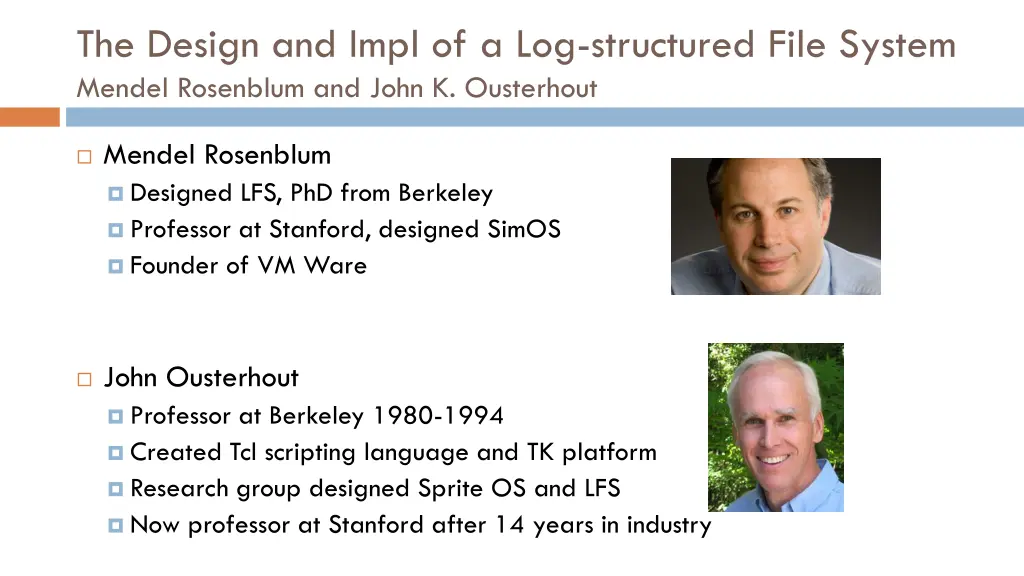 The Design and Impl of a Log-structured File System
Mendel Rosenblum and John K. Ousterhout

Mendel Rosenblum
Designed LFS, PhD from Berkeley
Professor at Stanford, designed SimOS
Founder of VM Ware

John Ousterhout
Professor at Berkeley 1980-1994
Created Tcl scripting language and TK platform
Research group designed Sprite OS and LFS
Now professor at Stanford after 14 years in industry